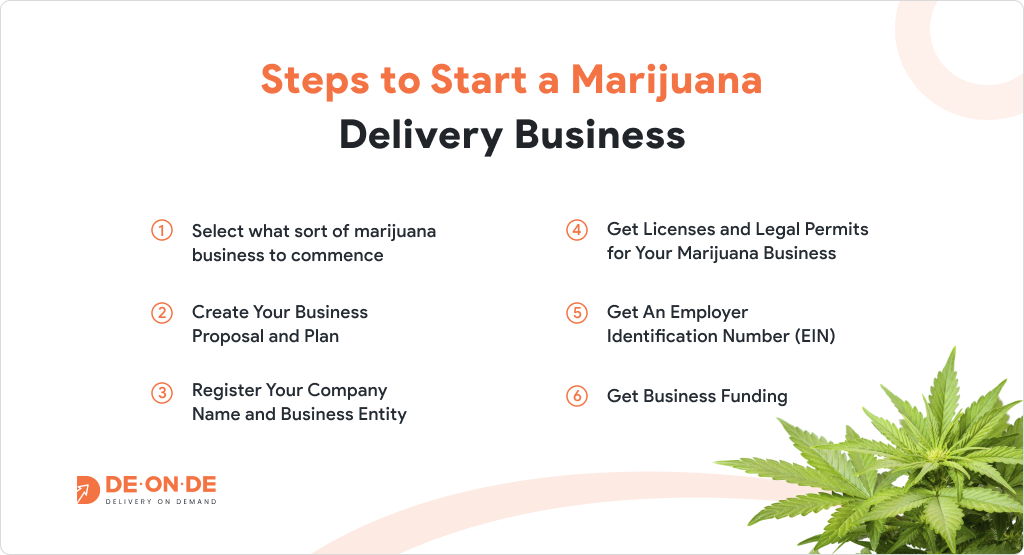 Steps to Start a Marijuana Delivery Business

1 Select what sort of marijuana business to commence

2 Create Your Business Proposal and Plan

3 Register Your Company Name and Business Entity

4 Get Licenses and Legal Permits for Your Marijuana Business

5 Get An Employer Identification Number (EIN)

6 Get Business Funding

DE·ON·DE
DELIVERY ON DEMAND